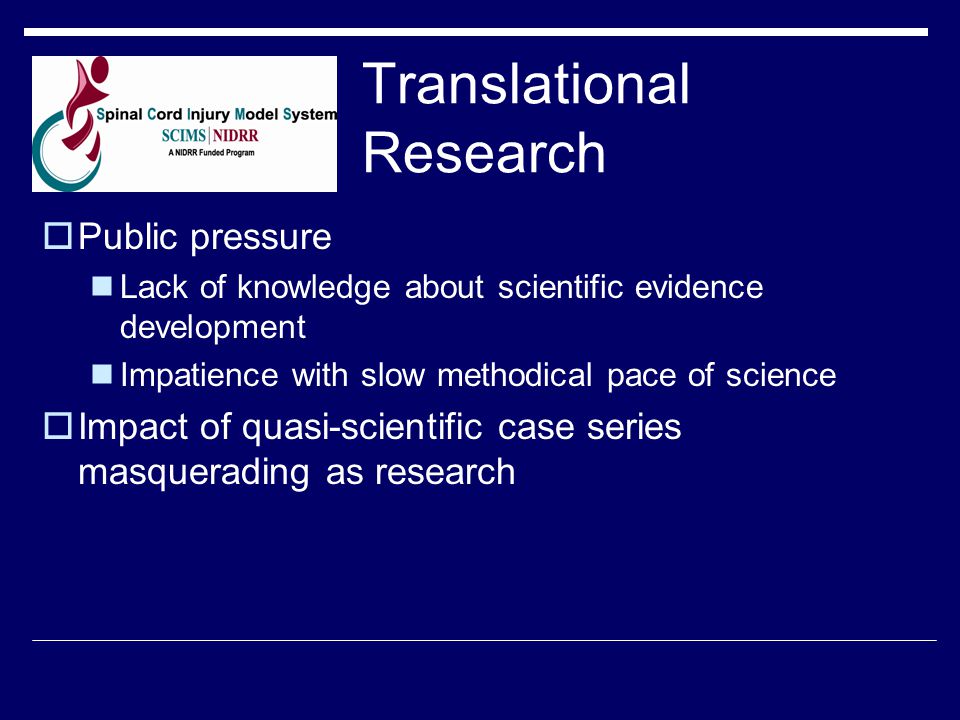 Spinal Cord Injury Model System
SCIMS | NIDRR
A NIDRR Funded Program

Translational Research

Public pressure

Lack of knowledge about scientific evidence development

Impatience with slow methodical pace of science

Impact of quasi-scientific case series masquerading as research